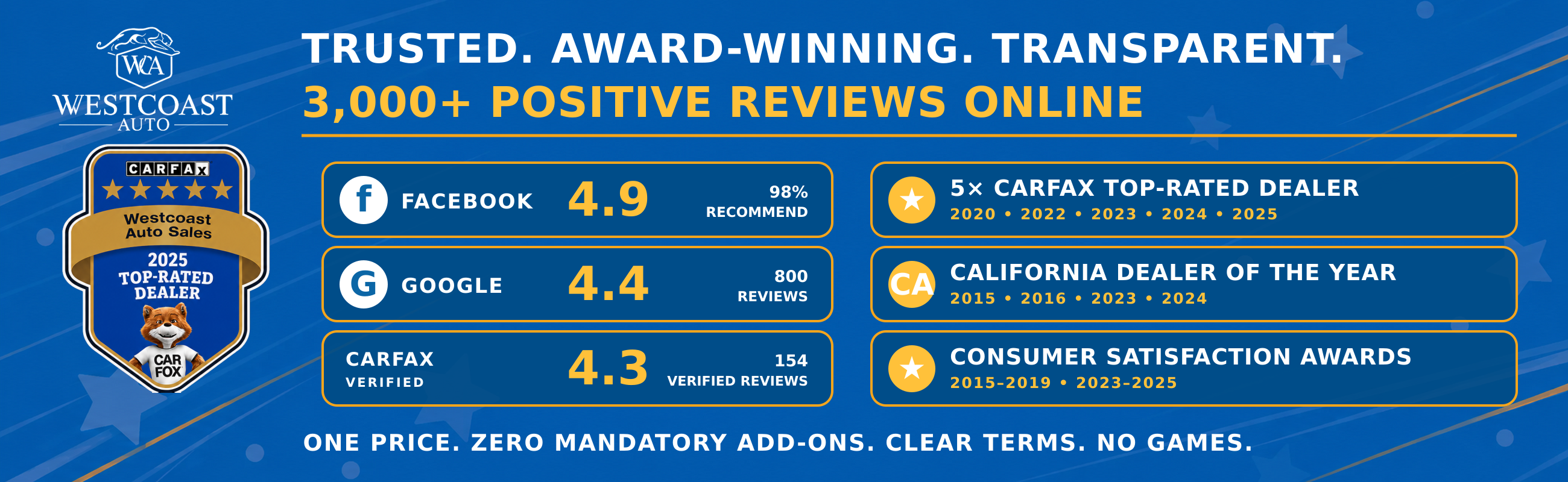 WCA
WESTCOAST
AUTO

CARFAX
Westcoast Auto Sales
2025
TOP-RATED DEALER
CAR FOX

TRUSTED. AWARD-WINNING. TRANSPARENT.
3,000+ POSITIVE REVIEWS ONLINE

f FACEBOOK 4.9 98% RECOMMEND

G GOOGLE 4.4 800 REVIEWS

CARFAX VERIFIED 4.3 154 VERIFIED REVIEWS

5× CARFAX TOP-RATED DEALER
2020 • 2022 • 2023 • 2024 • 2025

CA CALIFORNIA DEALER OF THE YEAR
2015 • 2016 • 2023 • 2024

CONSUMER SATISFACTION AWARDS
2015-2019 • 2023-2025

ONE PRICE. ZERO MANDATORY ADD-ONS. CLEAR TERMS. NO GAMES.